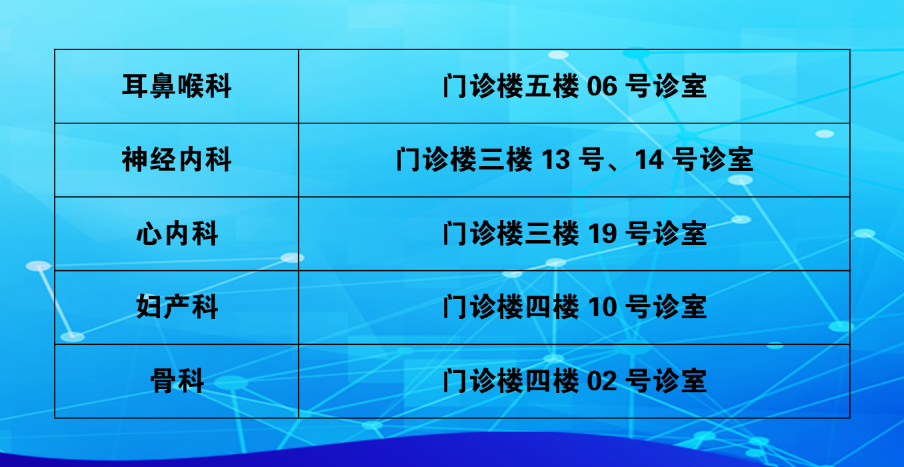 | 耳鼻喉科 | 门诊楼五楼 06 号诊室 |
|---|---|
| 神经内科 | 门诊楼三楼 13 号、14 号诊室 |
| 心内科 | 门诊楼三楼 19 号诊室 |
| 妇产科 | 门诊楼四楼 10 号诊室 |
| 骨科 | 门诊楼四楼 02 号诊室 |